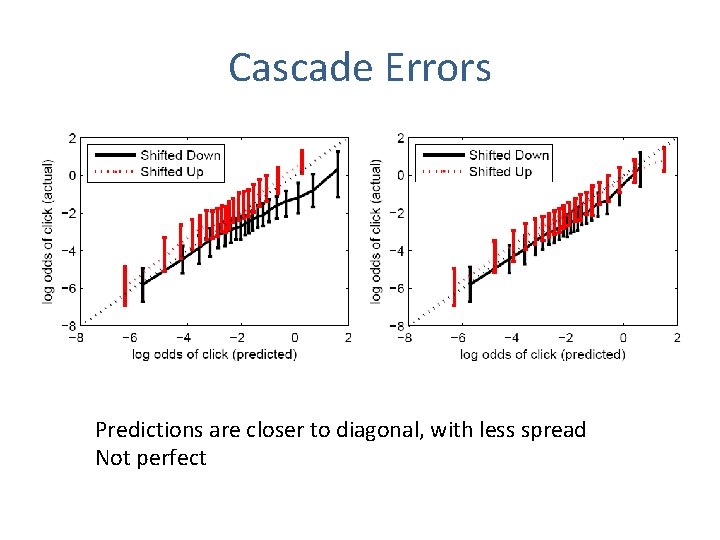 Cascade Errors

Shifted Down
Shifted Up

log odds of click (actual)

2
0
−2
−4
−6
−8

−8
−6
−4
−2
0
2

log odds of click (predicted)

Shifted Down
Shifted Up

log odds of click (actual)

2
0
−2
−4
−6
−8

−8
−6
−4
−2
0
2

log odds of click (predicted)

Predictions are closer to diagonal, with less spread
Not perfect